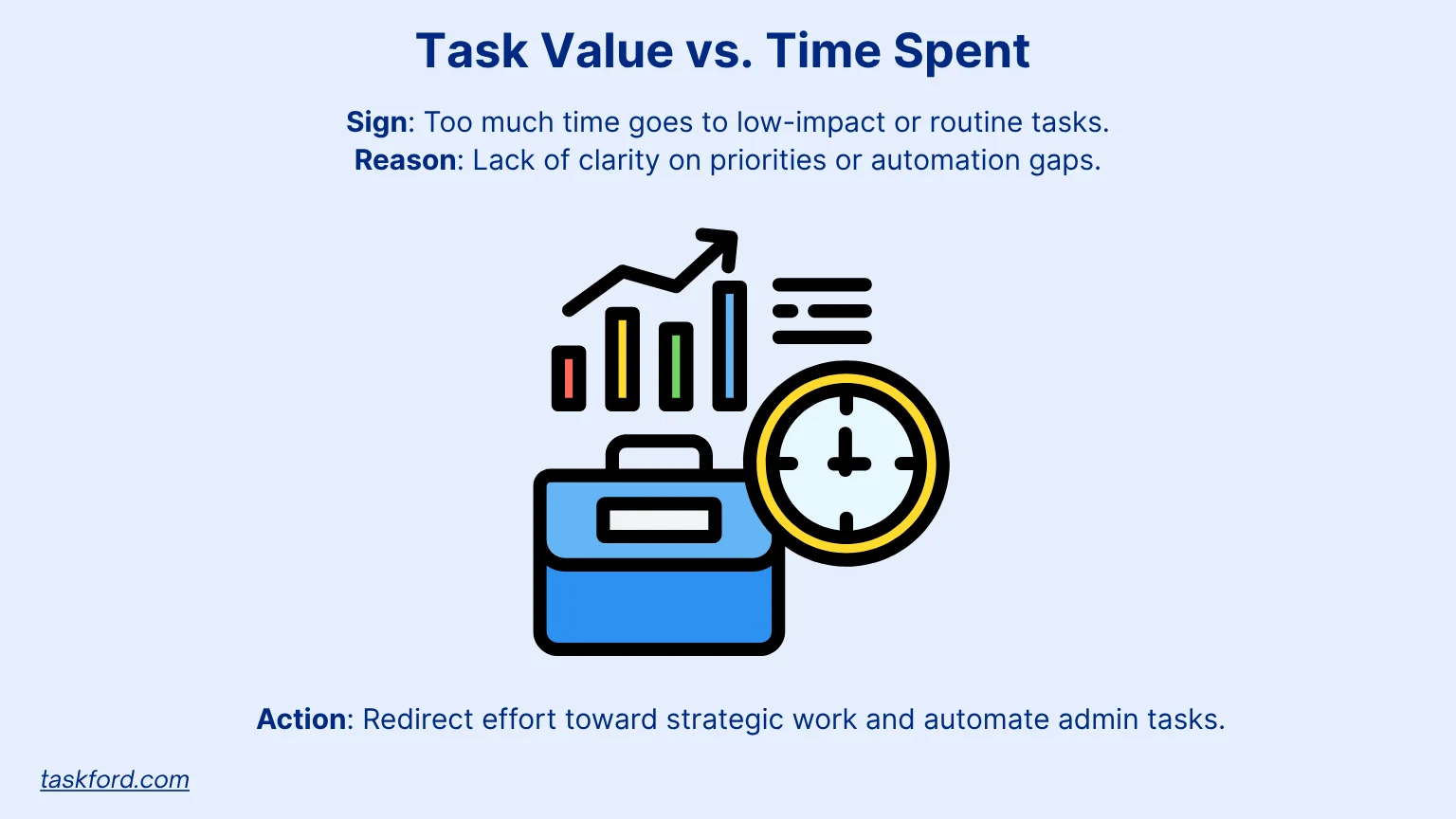 Task Value vs. Time Spent

Sign: Too much time goes to low-impact or routine tasks.
Reason: Lack of clarity on priorities or automation gaps.

Action: Redirect effort toward strategic work and automate admin tasks.

taskford.com